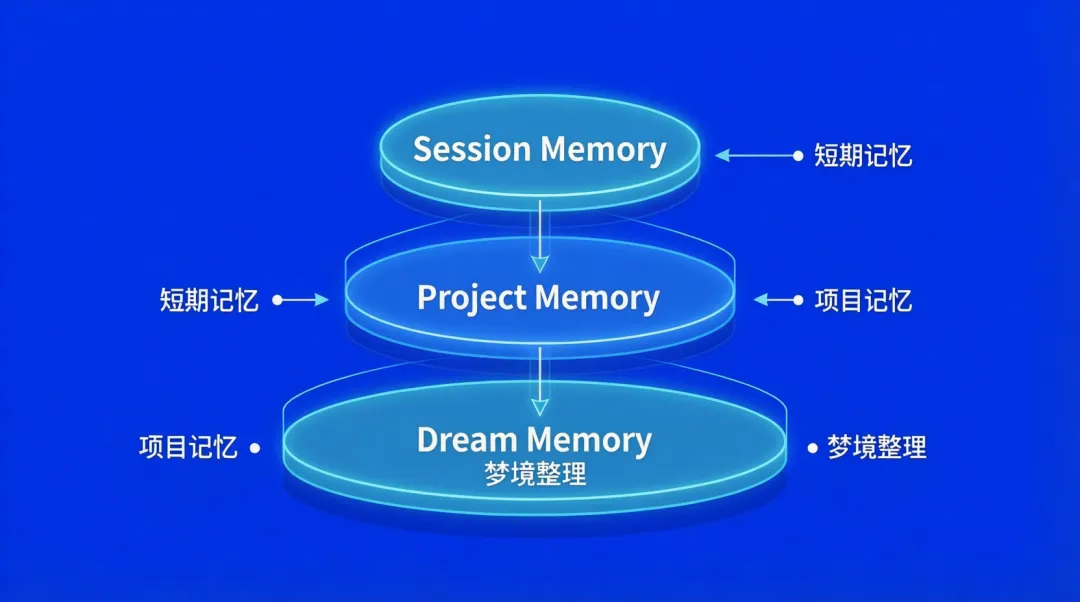 Session Memory
短期记忆

短期记忆
Project Memory
项目记忆

项目记忆
Dream Memory
梦境整理
梦境整理